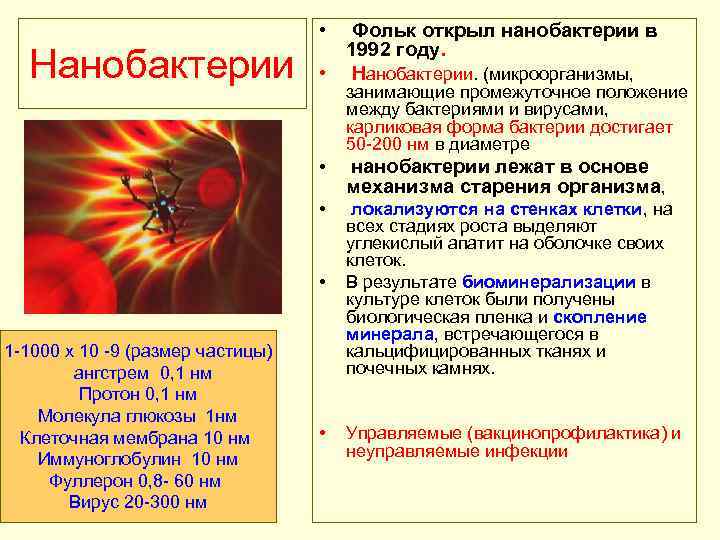 Нанобактерии

1-1000 х 10 -9 (размер частицы)
ангстрем 0,1 нм
Протон 0,1 нм
Молекула глюкозы 1нм
Клеточная мембрана 10 нм
Иммуноглобулин 10 нм
Фуллерон 0,8- 60 нм
Вирус 20-300 нм

• Фольк открыл нанобактерии в 1992 году.
• Нанобактерии. (микроорганизмы, занимающие промежуточное положение между бактериями и вирусами, карликовая форма бактерии достигает 50-200 нм в диаметре
• нанобактерии лежат в основе механизма старения организма,
• локализуются на стенках клетки, на всех стадиях роста выделяют углекислый апатит на оболочке своих клеток.
• В результате биоминерализации в культуре клеток были получены биологическая пленка и скопление минерала, встречающегося в кальцифицированных тканях и почечных камнях.
• Управляемые (вакцинопрофилактика) и неуправляемые инфекции